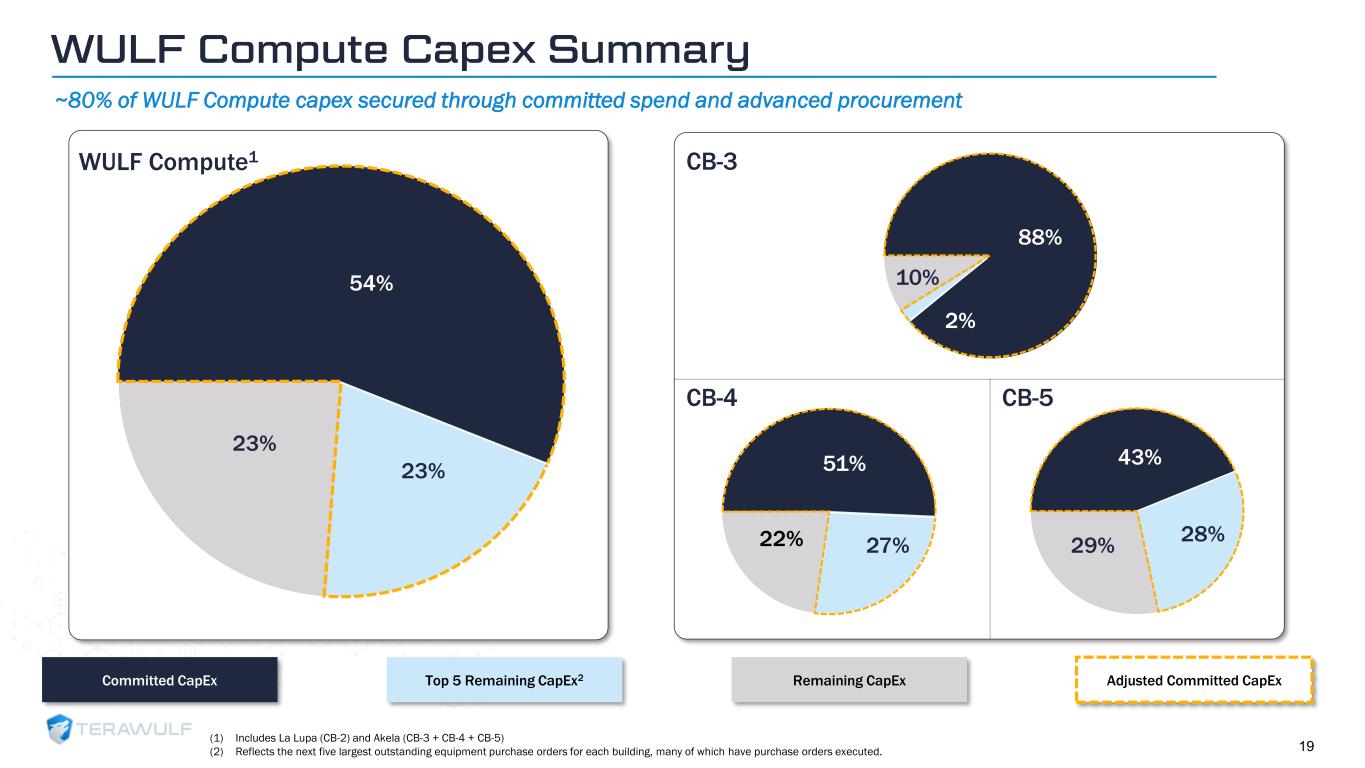 WULF Compute Capex Summary

~80% of WULF Compute capex secured through committed spend and advanced procurement

WULF Compute$^1$

54%

23%

23%

CB-3

88%

10%

2%

CB-4

51%

22%

27%

CB-5

43%

29%

28%

Committed CapEx

Top 5 Remaining CapEx$^2$

Remaining CapEx

Adjusted Committed CapEx

TERAWULF

(1) Includes La Lupa (CB-2) and Akela (CB-3 + CB-4 + CB-5)
(2) Reflects the next five largest outstanding equipment purchase orders for each building, many of which have purchase orders executed.

19